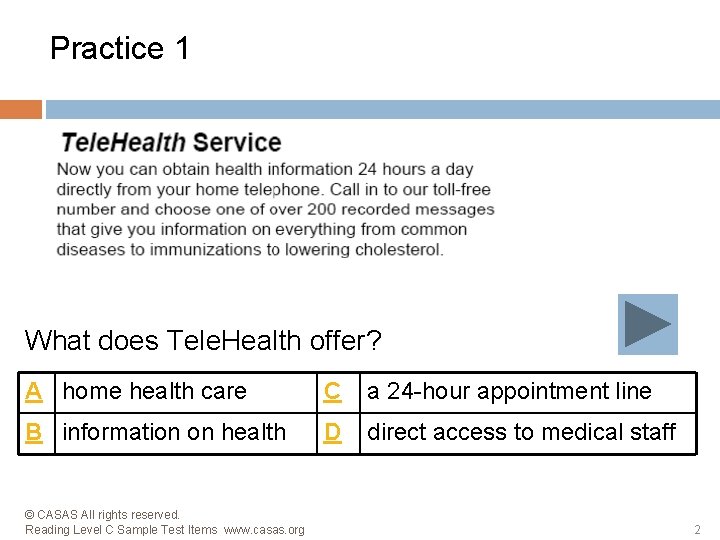 Practice 1

TeleHealth Service

Now you can obtain health information 24 hours a day directly from your home telephone. Call in to our toll-free number and choose one of over 200 recorded messages that give you information on everything from common diseases to immunizations to lowering cholesterol.

What does TeleHealth offer?

| A | home health care | C | a 24-hour appointment line |
|---|---|---|---|
| B | information on health | D | direct access to medical staff |

© CASAS All rights reserved.
Reading Level C Sample Test Items www.casas.org

2